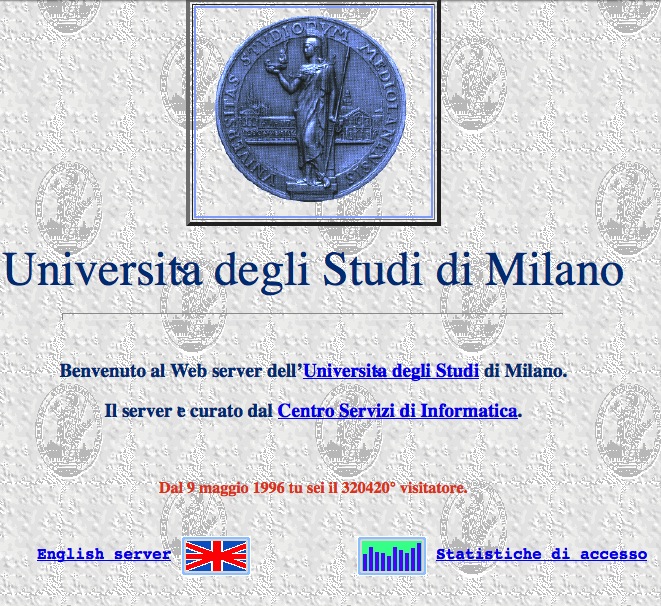 UNIVERSITAS STUDIORUM MEDIOLANENSIS

Universita degli Studi di Milano

Benvenuto al Web server dell'Universita degli Studi di Milano.

Il server e curato dal Centro Servizi di Informatica.

Dal 9 maggio 1996 tu sei il 320420° visitatore.

English server

Statistiche di accesso